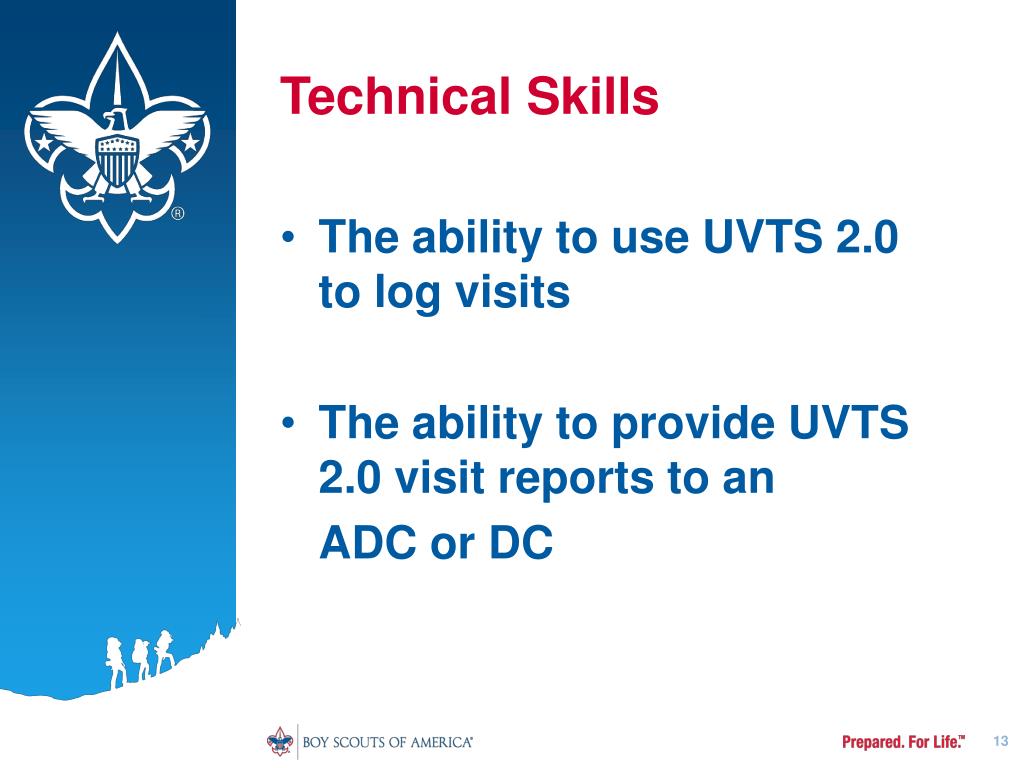 ®

Technical Skills

• The ability to use UVTS 2.0 to log visits

• The ability to provide UVTS 2.0 visit reports to an
ADC or DC

BOY SCOUTS OF AMERICA®

Prepared. For Life.™

13